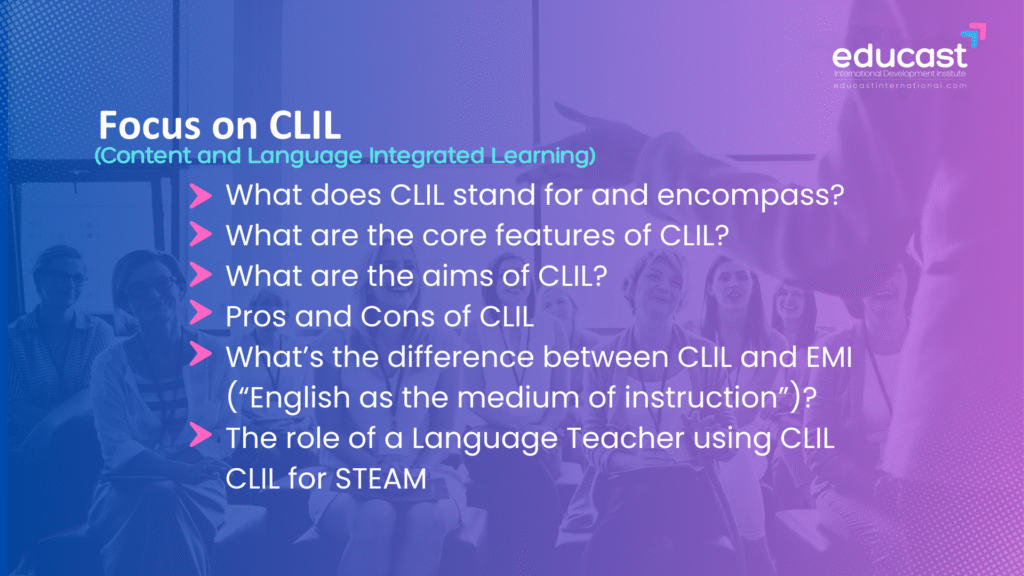 educast
International Development Institute
educastinternational.com

Focus on CLIL
(Content and Language Integrated Learning)

What does CLIL stand for and encompass?
What are the core features of CLIL?
What are the aims of CLIL?
Pros and Cons of CLIL
What's the difference between CLIL and EMI ("English as the medium of instruction")?
The role of a Language Teacher using CLIL
CLIL for STEAM